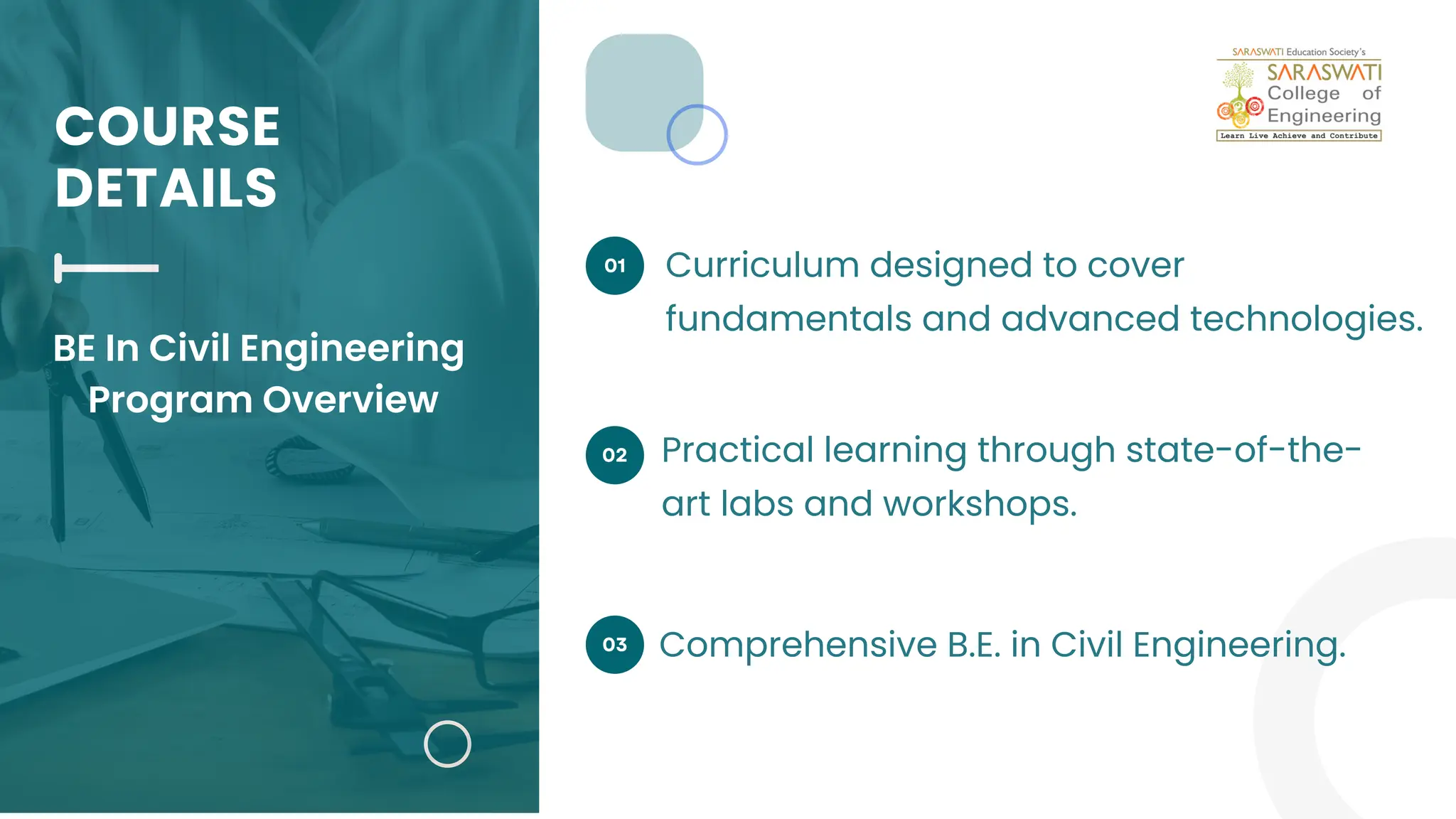 COURSE DETAILS

BE In Civil Engineering Program Overview

SARASWATI Education Society's
SARASWATI College of Engineering
Learn Live Achieve and Contribute

01 Curriculum designed to cover fundamentals and advanced technologies.

02 Practical learning through state-of-the-art labs and workshops.

03 Comprehensive B.E. in Civil Engineering.